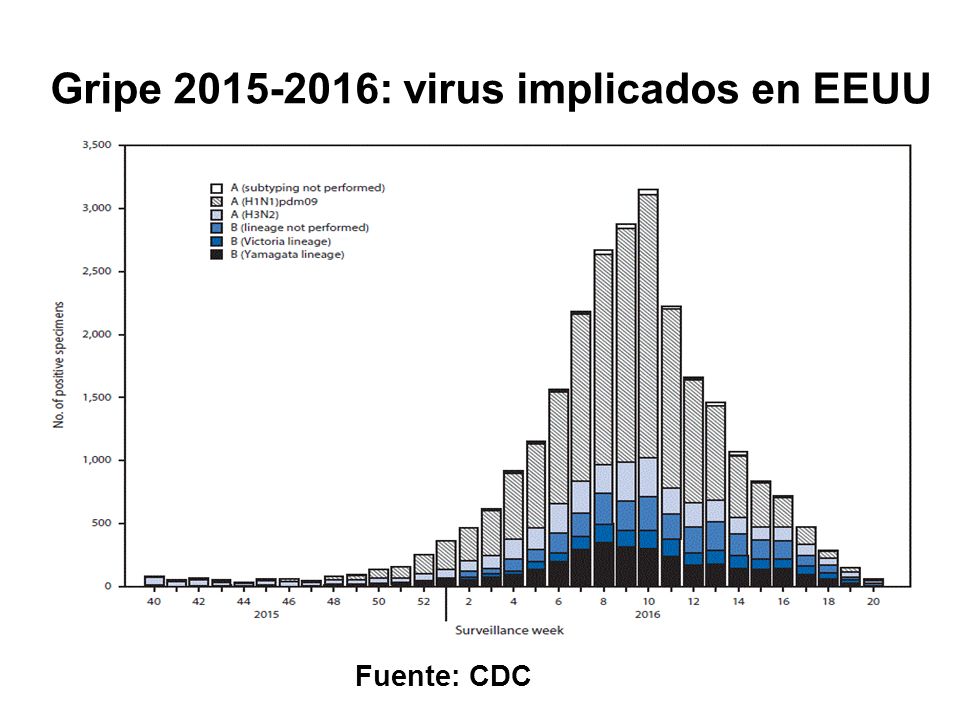 Gripe 2015-2016: virus implicados en EEUU

A (subtyping not performed)
A (H1N1)pdm09
A (H3N2)
B (lineage not performed)
B (Victoria lineage)
B (Yamagata lineage)

No. of positive specimens

3,500
3,000
2,500
2,000
1,500
1,000
500
0

40 42 44 46 48 50 52 2 4 6 8 10 12 14 16 18 20

2015

2016

Surveillance week

Fuente: CDC